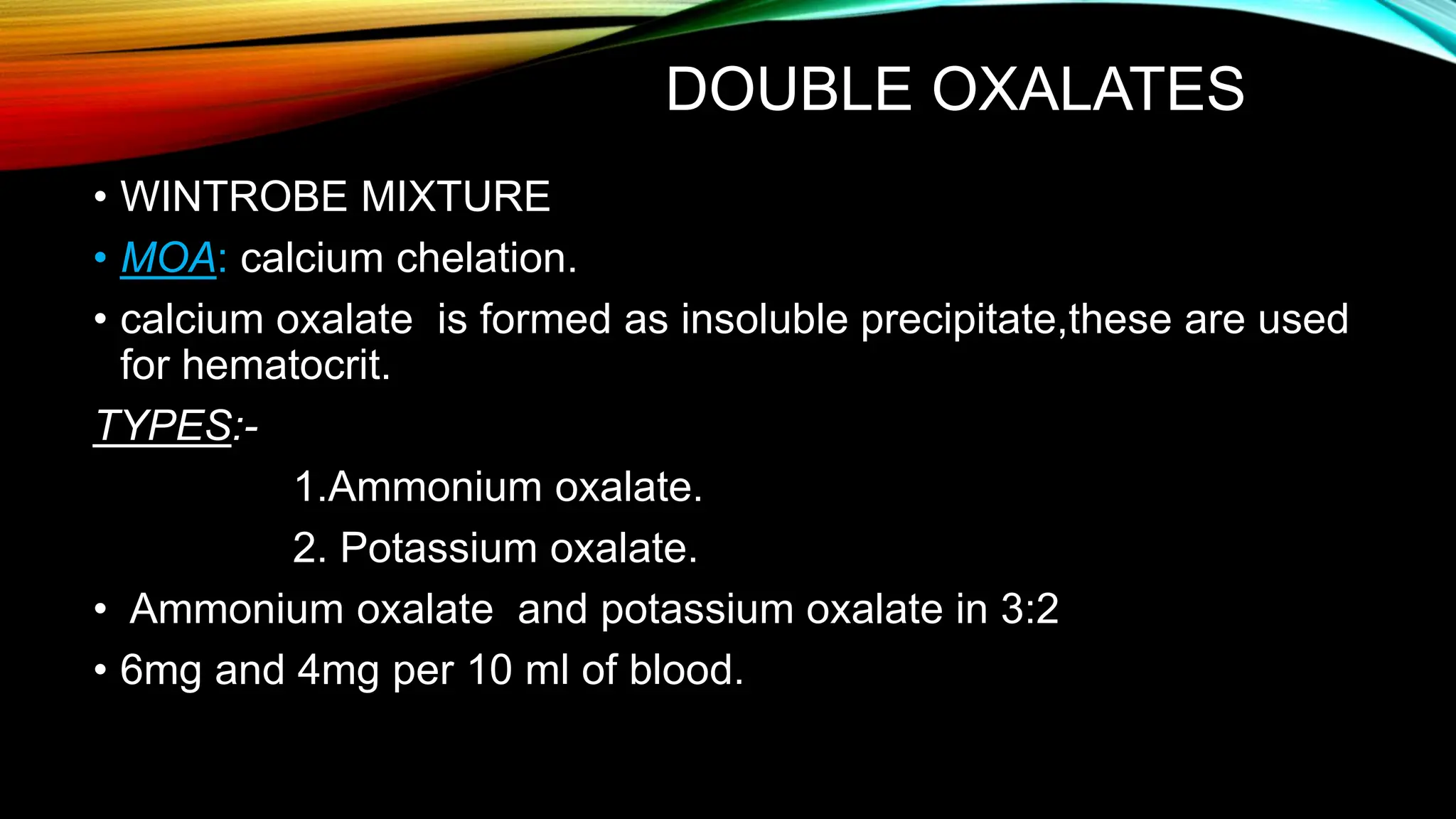 DOUBLE OXALATES

• WINTROBE MIXTURE

• MOA: calcium chelation.

• calcium oxalate is formed as insoluble precipitate,these are used for hematocrit.

TYPES:-

1.Ammonium oxalate.

2. Potassium oxalate.

• Ammonium oxalate and potassium oxalate in 3:2

• 6mg and 4mg per 10 ml of blood.